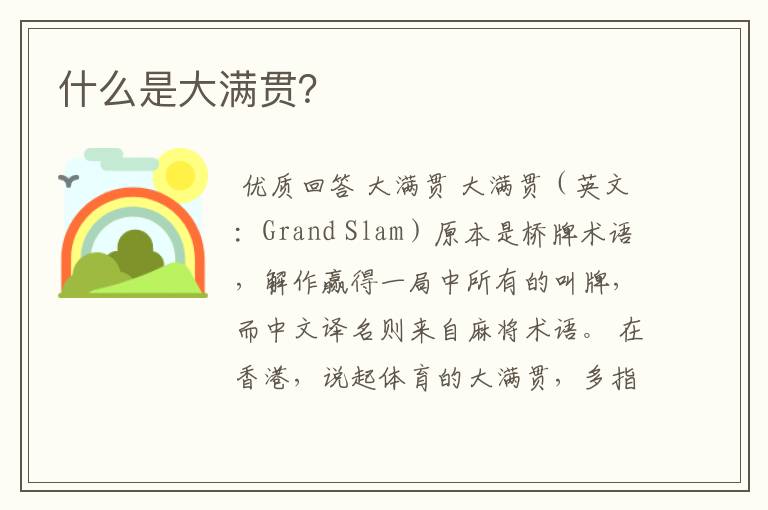 什么是大满贯?

优质回答 大满贯 大满贯（英文：Grand Slam）原本是桥牌术语，解作赢得一局中所有的叫牌，而中文译名则来自麻将术语。 在香港，说起体育的大满贯，多指